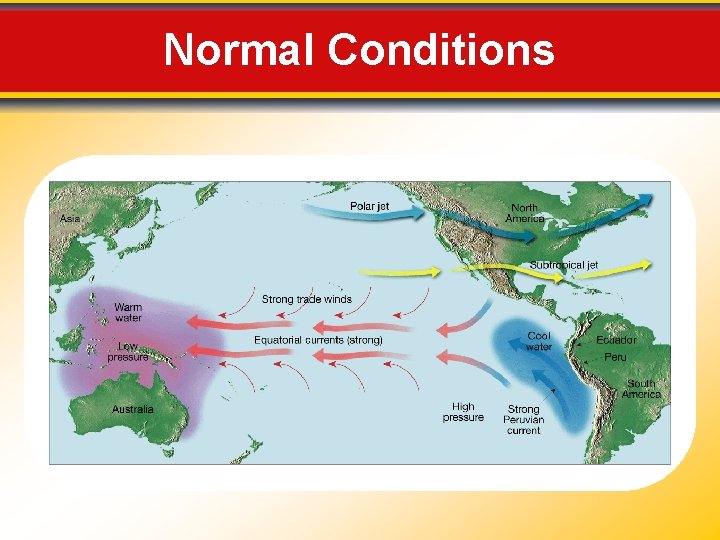 Normal Conditions

Asia

Polar jet

North America

Subtropical jet

Strong trade winds

Warm water

Equatorial currents (strong)

Low pressure

Cool water

Ecuador

Peru

South America

Australia

High pressure

Strong Peruvian current